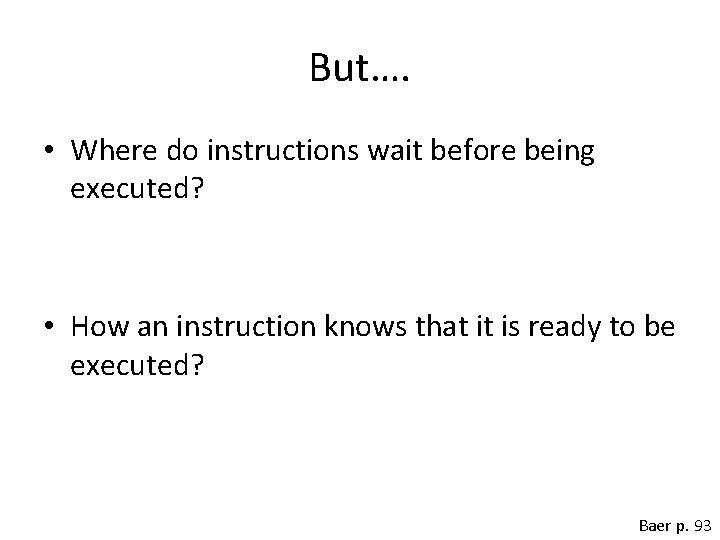 But….

• Where do instructions wait before being executed?

• How an instruction knows that it is ready to be executed?

Baer p. 93